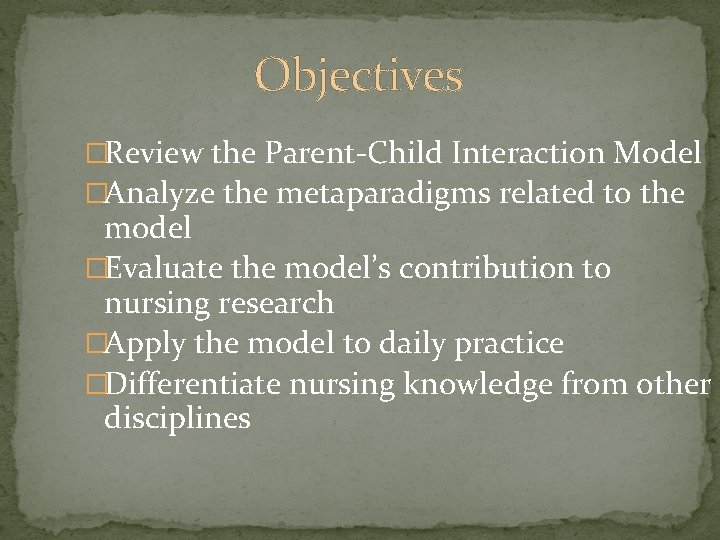 Objectives

□Review the Parent-Child Interaction Model
□Analyze the metaparadigms related to the model
□Evaluate the model's contribution to nursing research
□Apply the model to daily practice
□Differentiate nursing knowledge from other disciplines